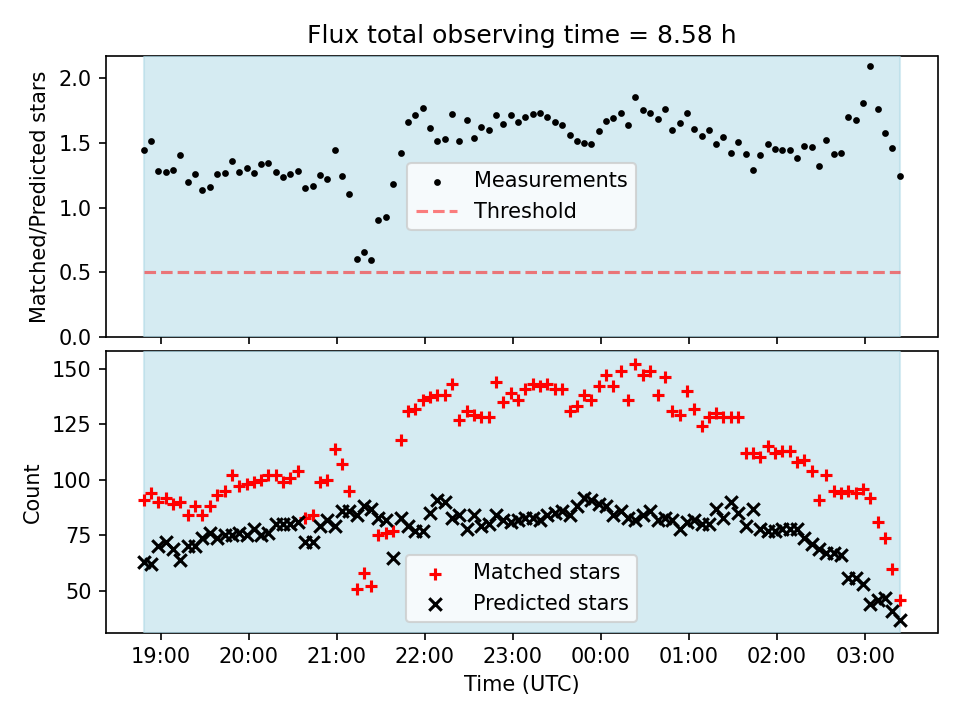 Flux total observing time = 8.58 h

Matched/Predicted stars

2.0
1.5
1.0
0.5
0.0

Measurements
Threshold

Count

150
125
100
75
50

Matched stars
Predicted stars

19:00 20:00 21:00 22:00 23:00 00:00 01:00 02:00 03:00

Time (UTC)